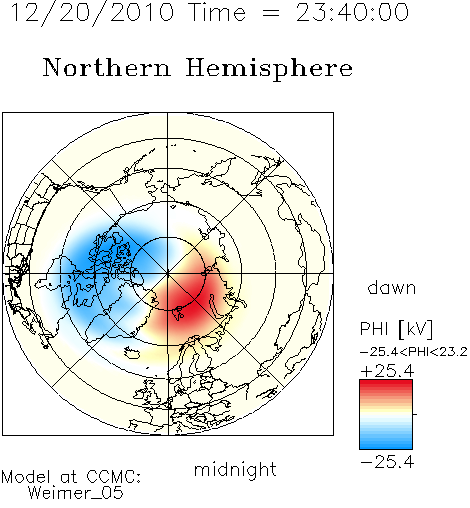 12/20/2010 Time = 23:40:00

Northern Hemisphere

dawn

PHI [kV]
−25.4<PHI<23.2
+25.4
−25.4

midnight

Model at CCMC:
Weimer_05